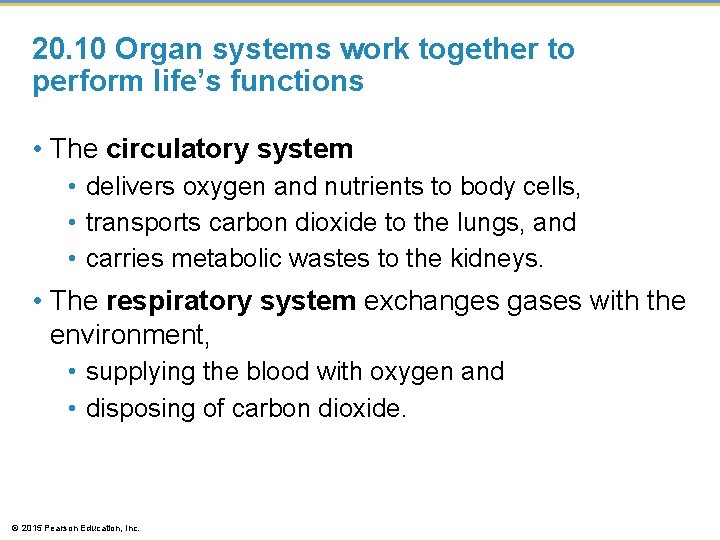 20.10 Organ systems work together to perform life's functions

• The circulatory system
  • delivers oxygen and nutrients to body cells,
  • transports carbon dioxide to the lungs, and
  • carries metabolic wastes to the kidneys.

• The respiratory system exchanges gases with the environment,
  • supplying the blood with oxygen and
  • disposing of carbon dioxide.

© 2015 Pearson Education, Inc.